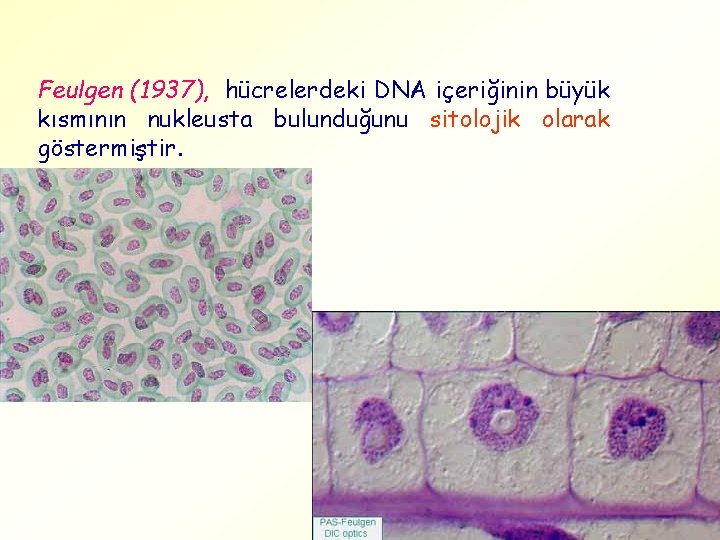 Feulgen (1937), hücrelerdeki DNA içeriğinin büyük kısmının nukleusta bulunduğunu sitolojik olarak göstermiştir.

PAS-Feulgen
DIC optics